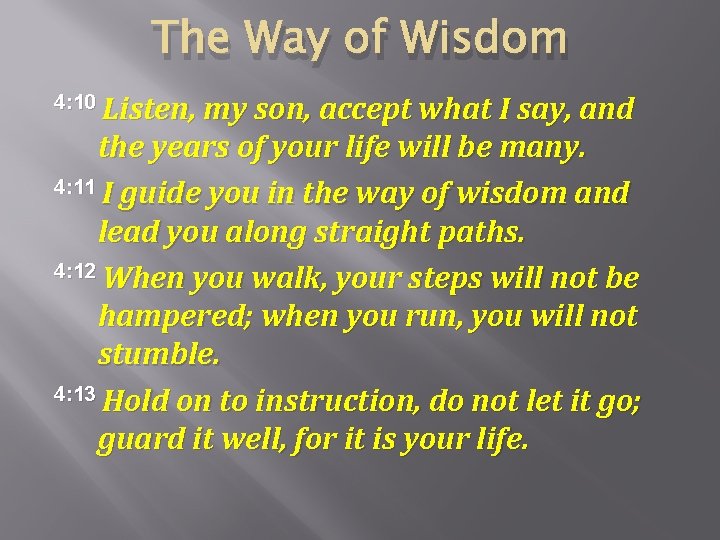 The Way of Wisdom

4:10 Listen, my son, accept what I say, and the years of your life will be many.

4:11 I guide you in the way of wisdom and lead you along straight paths.

4:12 When you walk, your steps will not be hampered; when you run, you will not stumble.

4:13 Hold on to instruction, do not let it go; guard it well, for it is your life.